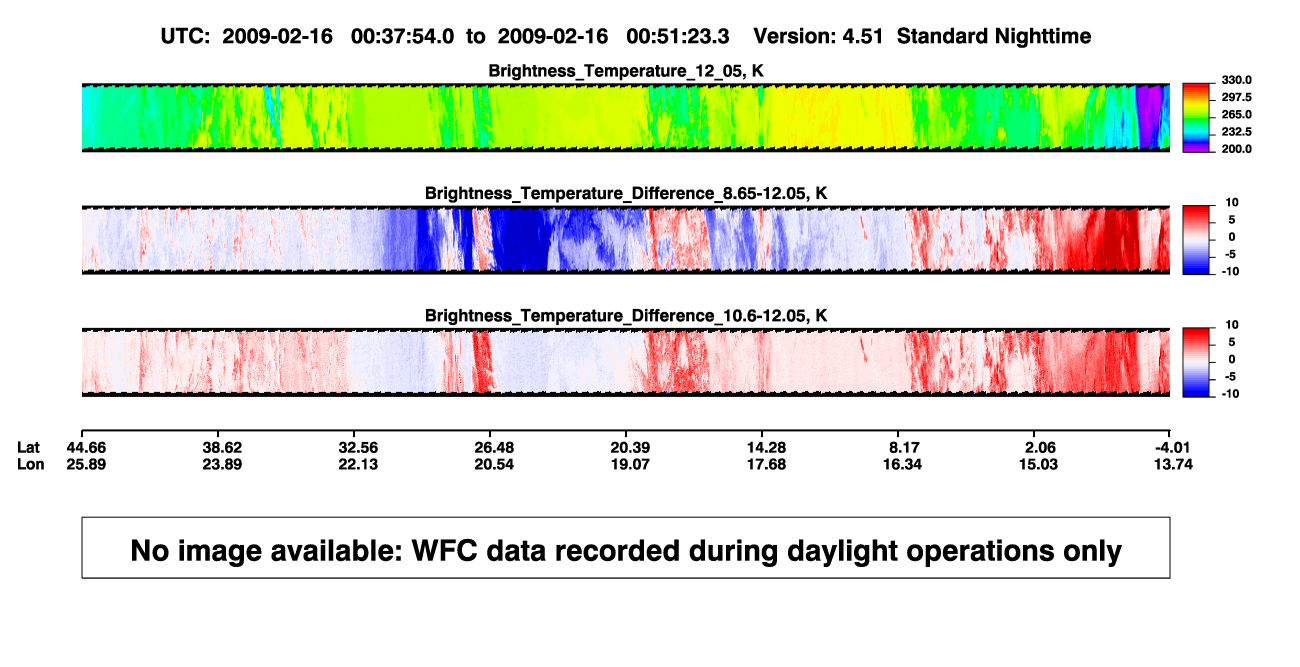 UTC: 2009-02-16 00:37:54.0 to 2009-02-16 00:51:23.3 Version: 4.51 Standard Nighttime

Brightness_Temperature_12_05, K

330.0
297.5
265.0
232.5
200.0

Brightness_Temperature_Difference_8.65-12.05, K

10
5
0
-5
-10

Brightness_Temperature_Difference_10.6-12.05, K

10
5
0
-5
-10

| Lat | 44.66 | 38.62 | 32.56 | 26.48 | 20.39 | 14.28 | 8.17 | 2.06 | -4.01 |
|---|---|---|---|---|---|---|---|---|---|
| Lon | 25.89 | 23.89 | 22.13 | 20.54 | 19.07 | 17.68 | 16.34 | 15.03 | 13.74 |

No image available: WFC data recorded during daylight operations only